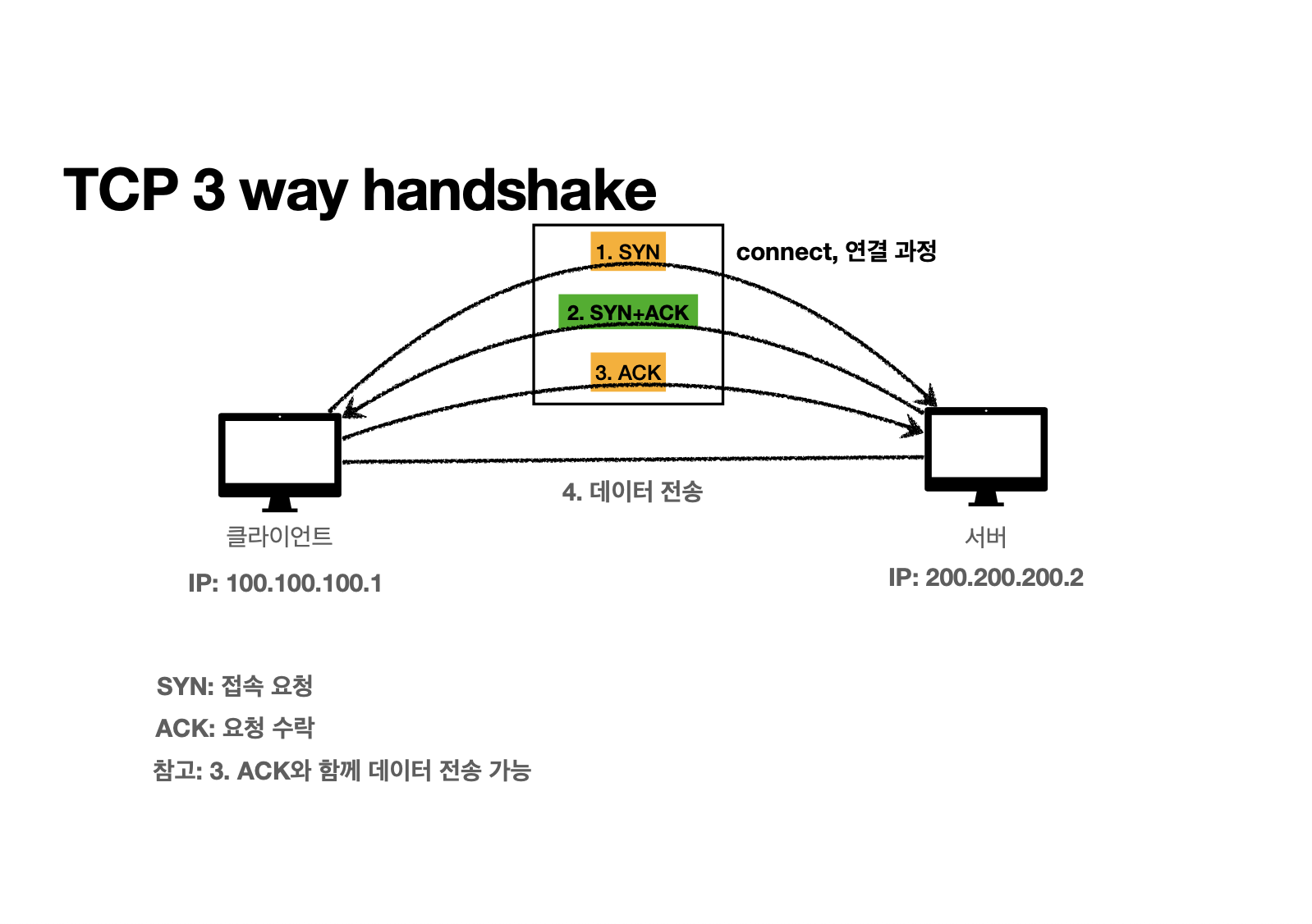 TCP 3 way handshake

1. SYN

2. SYN+ACK

3. ACK

connect, 연결 과정

4. 데이터 전송

클라이언트

IP: 100.100.100.1

서버

IP: 200.200.200.2

SYN: 접속 요청

ACK: 요청 수락

참고: 3. ACK와 함께 데이터 전송 가능